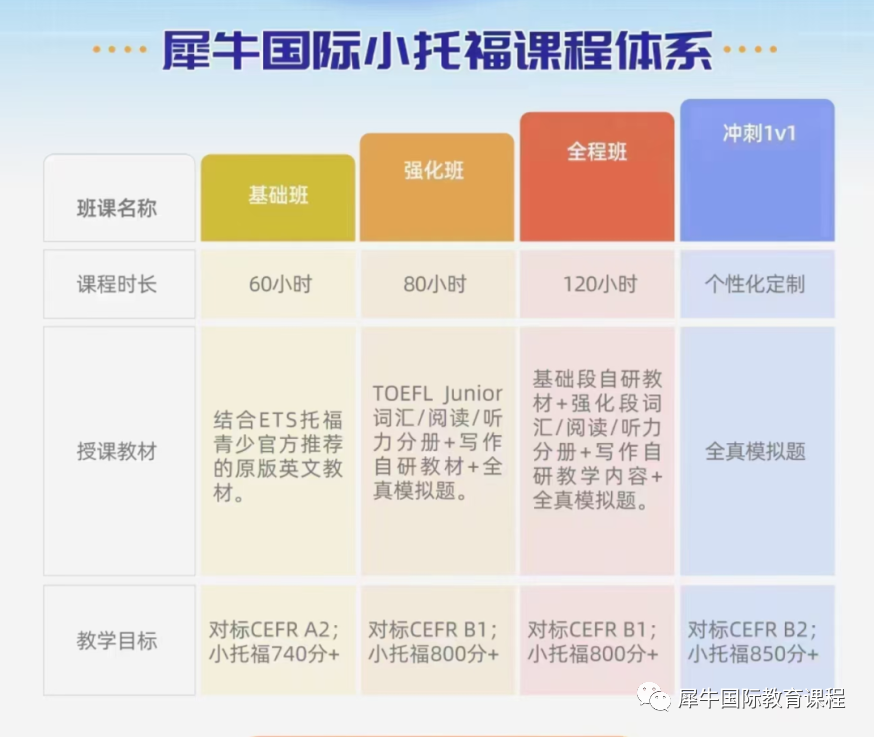 犀牛国际小托福课程体系

| 班课名称 | 基础班 | 强化班 | 全程班 | 冲刺1v1 |
|---|---|---|---|---|
| 课程时长 | 60小时 | 80小时 | 120小时 | 个性化定制 |
| 授课教材 | 结合ETS托福青少官方推荐的原版英文教材。 | TOEFL Junior词汇/阅读/听力分册+写作自研教材+全真模拟题。 | 基础段自研教材+强化段词汇/阅读/听力分册+写作自研教学内容+全真模拟题。 | 全真模拟题 |
| 教学目标 | 对标CEFR A2；小托福740分+ | 对标CEFR B1；小托福800分+ | 对标CEFR B1；小托福800分+ | 对标CEFR B2；小托福850分+ |

犀牛国际教育课程